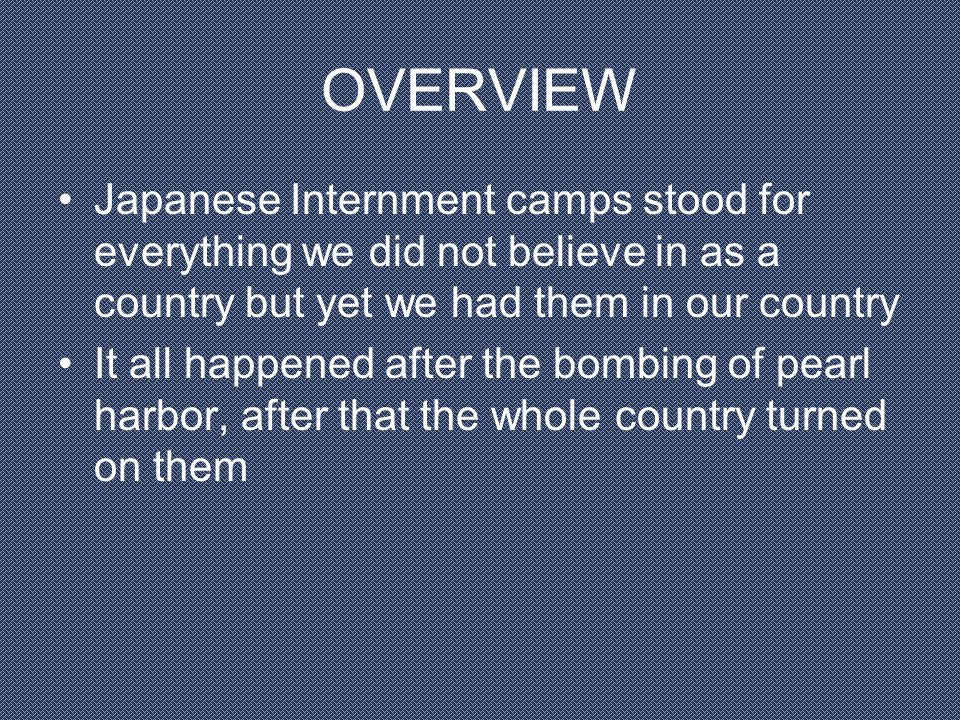 OVERVIEW

• Japanese Internment camps stood for everything we did not believe in as a country but yet we had them in our country

• It all happened after the bombing of pearl harbor, after that the whole country turned on them